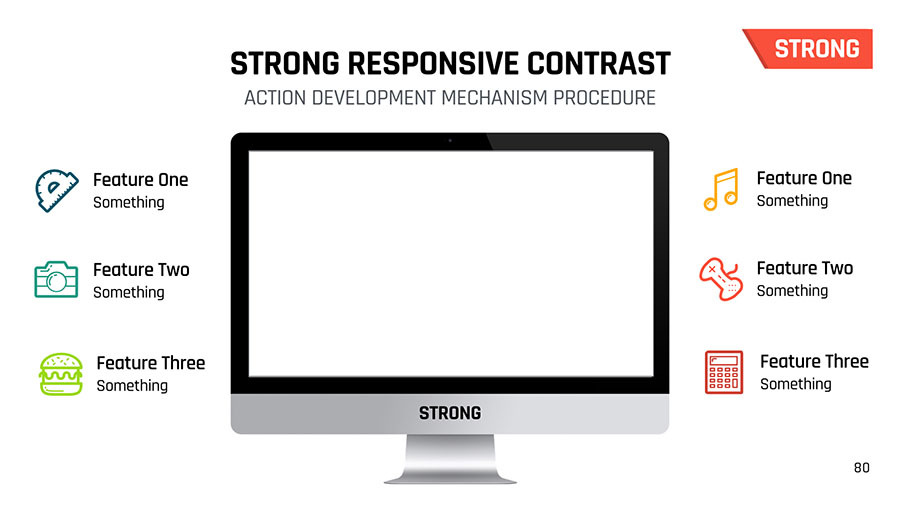 STRONG

STRONG RESPONSIVE CONTRAST
ACTION DEVELOPMENT MECHANISM PROCEDURE

Feature One
Something

Feature Two
Something

Feature Three
Something

STRONG

Feature One
Something

Feature Two
Something

Feature Three
Something

80